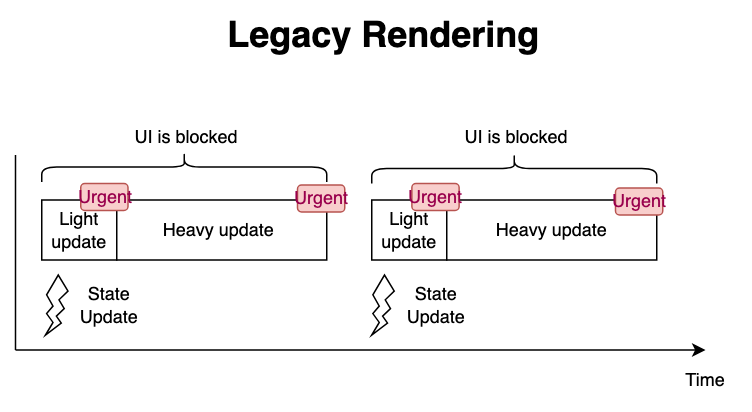 Legacy Rendering

UI is blocked

Urgent

Urgent

Light update

Heavy update

State Update

UI is blocked

Urgent

Urgent

Light update

Heavy update

State Update

Time